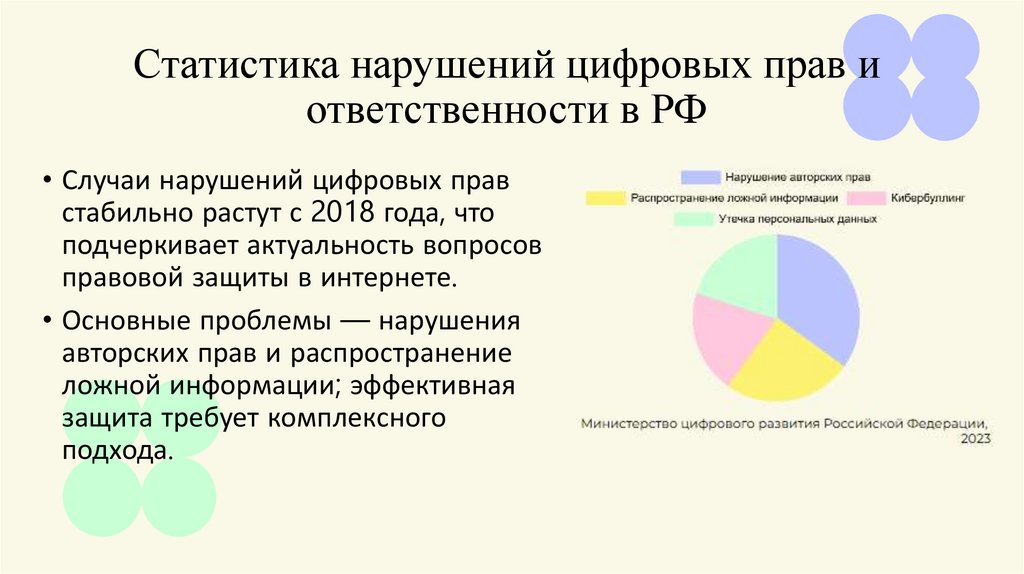 Статистика нарушений цифровых прав и ответственности в РФ

• Случаи нарушений цифровых прав стабильно растут с 2018 года, что подчеркивает актуальность вопросов правовой защиты в интернете.

• Основные проблемы — нарушения авторских прав и распространение ложной информации; эффективная защита требует комплексного подхода.

Нарушение авторских прав
Распространение ложной информации
Кибербуллинг
Утечка персональных данных

Министерство цифрового развития Российской Федерации, 2023